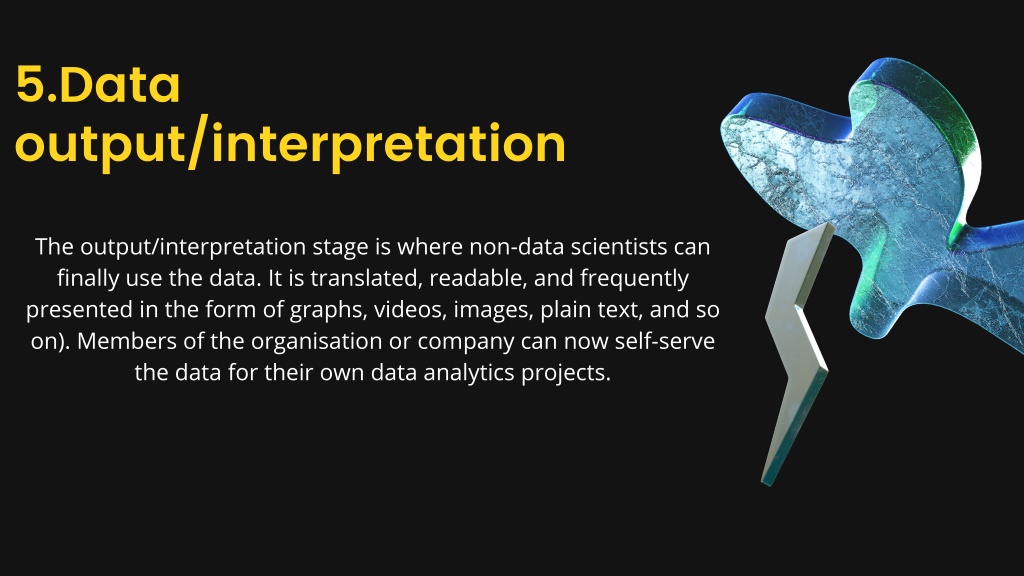 5.Data output/interpretation

The output/interpretation stage is where non-data scientists can finally use the data. It is translated, readable, and frequently presented in the form of graphs, videos, images, plain text, and so on). Members of the organisation or company can now self-serve the data for their own data analytics projects.